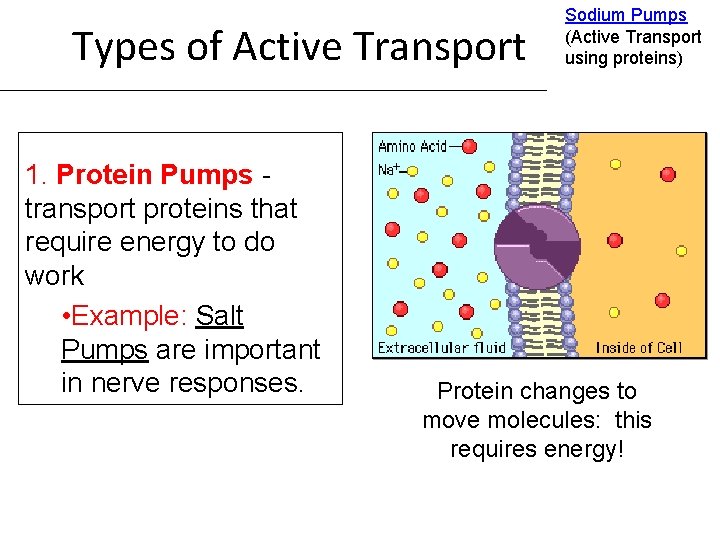 Types of Active Transport

Sodium Pumps
(Active Transport using proteins)

1. Protein Pumps - transport proteins that require energy to do work

•Example: Salt Pumps are important in nerve responses.

Amino Acid
$Na^+$
Extracellular fluid
Inside of Cell

Protein changes to move molecules: this requires energy!